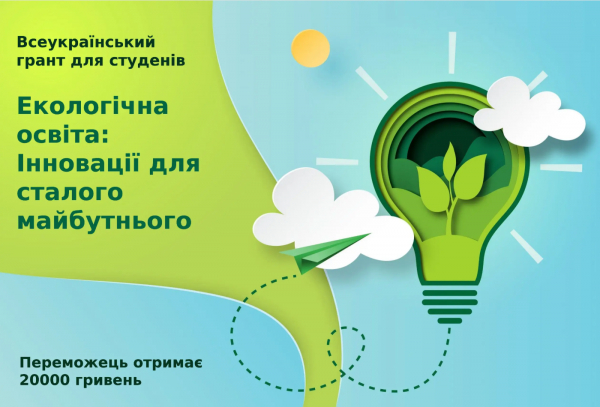 Всеукраїнський грант для студенів

Екологічна освіта: Інновації для сталого майбутнього

Переможець отримає 20000 гривень